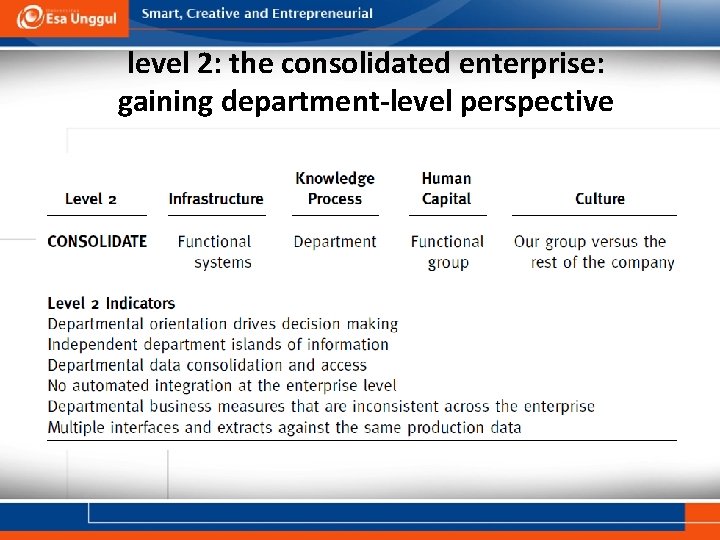 Esa Unggul

Smart, Creative and Entrepreneurial

level 2: the consolidated enterprise: gaining department-level perspective

| Level 2 | Infrastructure | Knowledge Process | Human Capital | Culture |
|---|---|---|---|---|
| CONSOLIDATE | Functional systems | Department | Functional group | Our group versus the rest of the company |

Level 2 Indicators
Departmental orientation drives decision making
Independent department islands of information
Departmental data consolidation and access
No automated integration at the enterprise level
Departmental business measures that are inconsistent across the enterprise
Multiple interfaces and extracts against the same production data